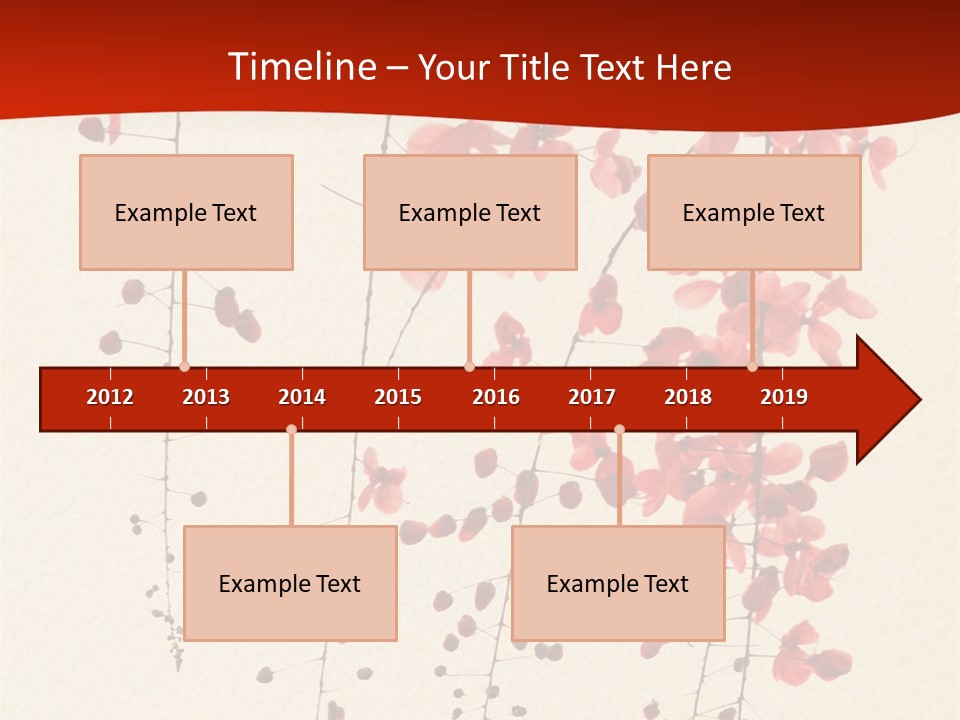 Timeline – Your Title Text Here

Example Text

Example Text

Example Text

2012 2013 2014 2015 2016 2017 2018 2019

Example Text

Example Text